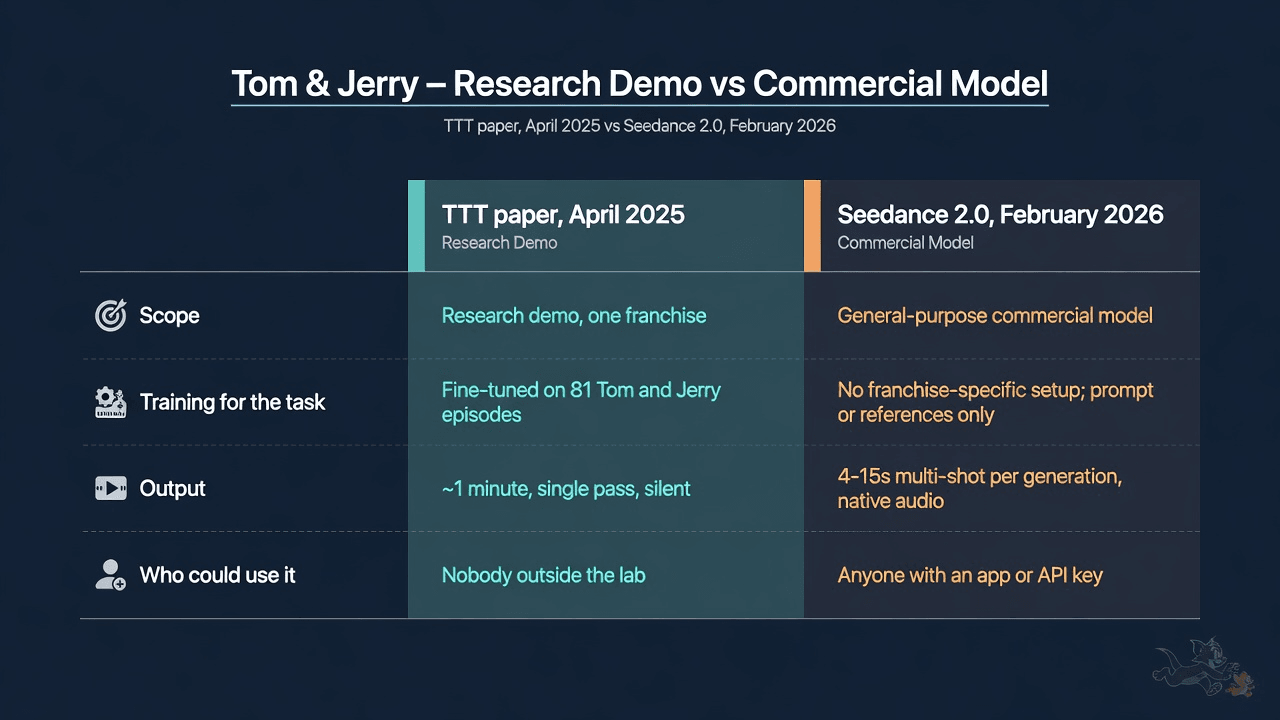 Tom & Jerry – Research Demo vs Commercial Model

TTT paper, April 2025 vs Seedance 2.0, February 2026

|  | TTT paper, April 2025 Research Demo | Seedance 2.0, February 2026 Commercial Model |
|---|---|---|
| Scope | Research demo, one franchise | General-purpose commercial model |
| Training for the task | Fine-tuned on 81 Tom and Jerry episodes | No franchise-specific setup; prompt or references only |
| Output | ~1 minute, single pass, silent | 4-15s multi-shot per generation, native audio |
| Who could use it | Nobody outside the lab | Anyone with an app or API key |